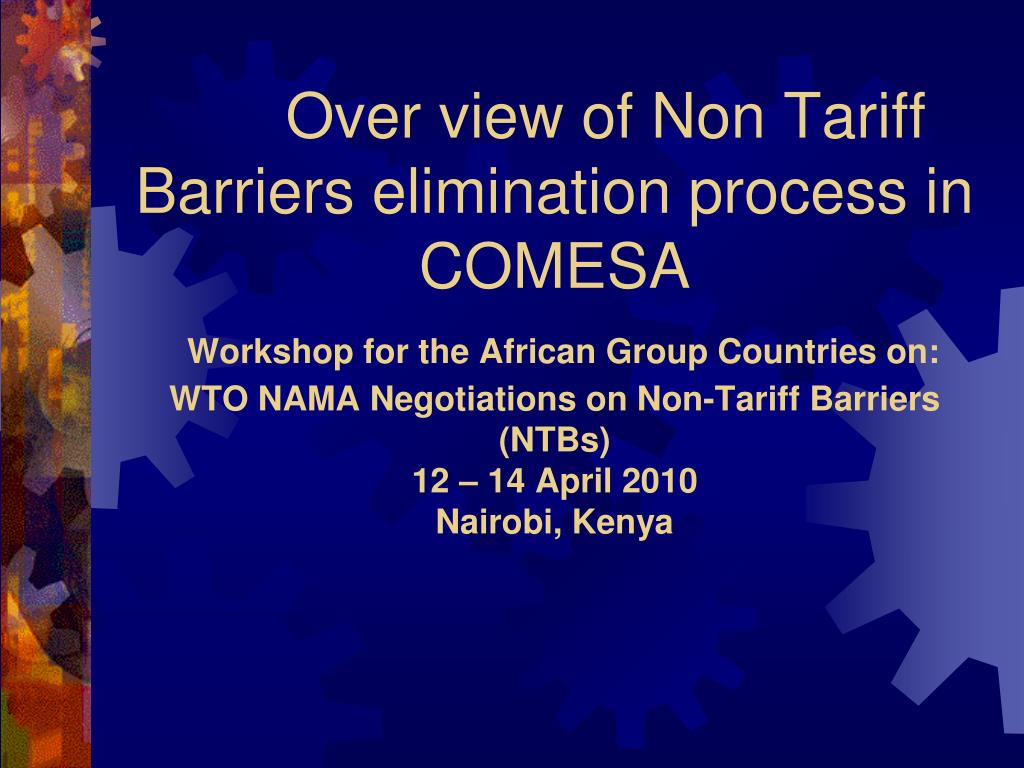 Over view of Non Tariff Barriers elimination process in COMESA

Workshop for the African Group Countries on:
WTO NAMA Negotiations on Non-Tariff Barriers (NTBs)
12 – 14 April 2010
Nairobi, Kenya